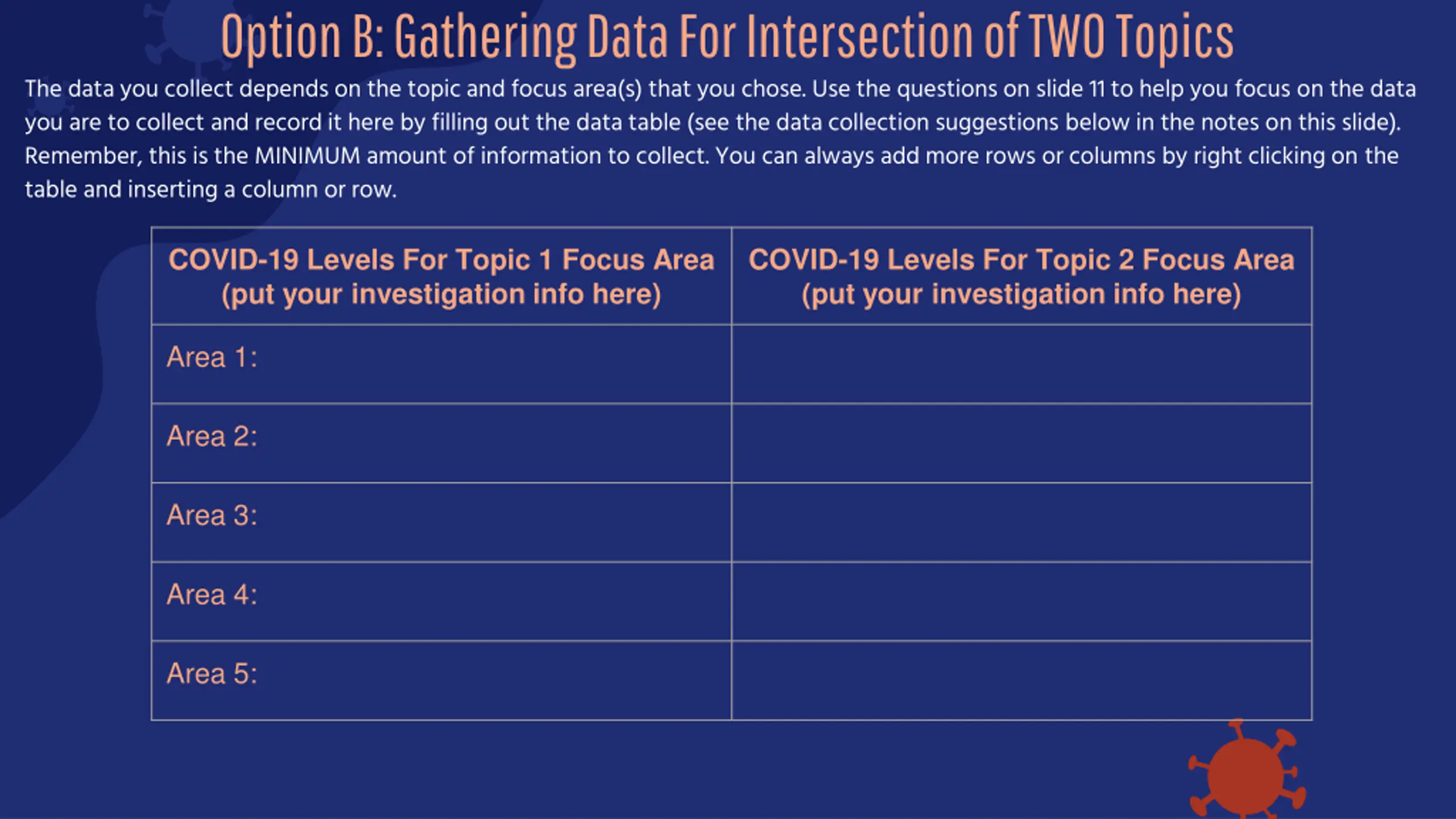 Option B: Gathering Data For Intersection of TWO Topics

The data you collect depends on the topic and focus area(s) that you chose. Use the questions on slide 11 to help you focus on the data you are to collect and record it here by filling out the data table (see the data collection suggestions below in the notes on this slide). Remember, this is the MINIMUM amount of information to collect. You can always add more rows or columns by right clicking on the table and inserting a column or row.

| COVID-19 Levels For Topic 1 Focus Area (put your investigation info here) | COVID-19 Levels For Topic 2 Focus Area (put your investigation info here) |
|---|---|
| Area 1: | |
| Area 2: | |
| Area 3: | |
| Area 4: | |
| Area 5: | |